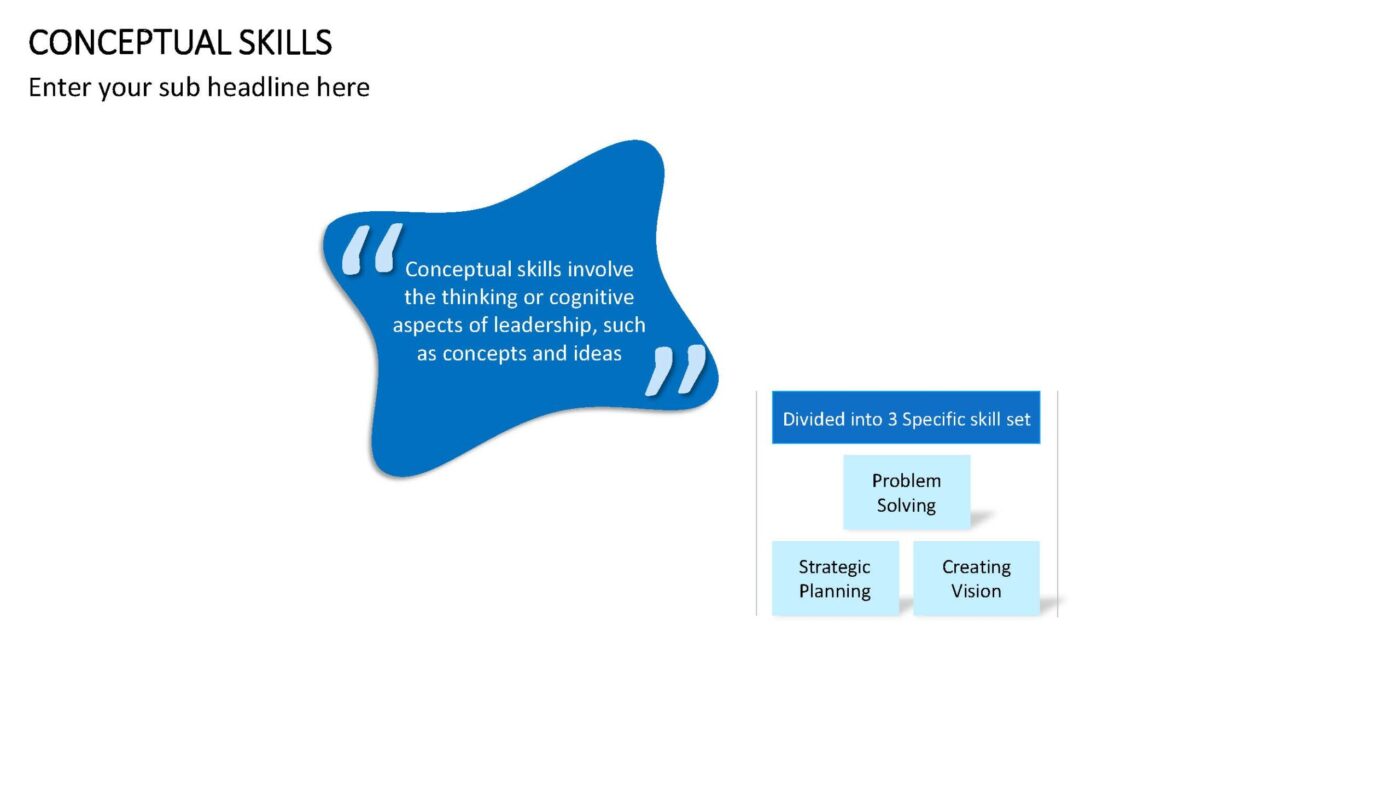 CONCEPTUAL SKILLS
Enter your sub headline here

“Conceptual skills involve the thinking or cognitive aspects of leadership, such as concepts and ideas”

Divided into 3 Specific skill set

Problem Solving

Strategic Planning

Creating Vision